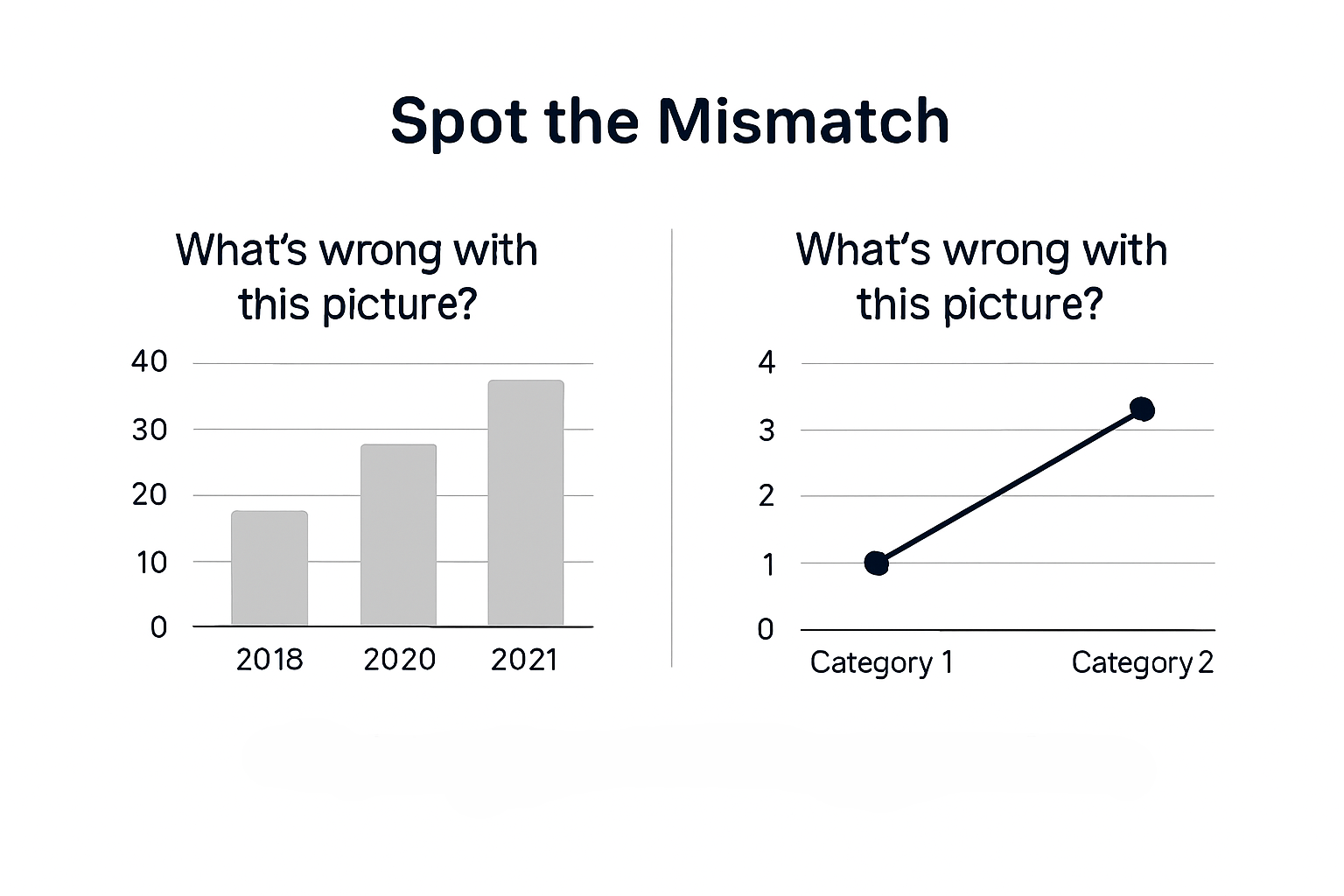 Spot the Mismatch

What's wrong with this picture?

40
30
20
10
0
2018
2020
2021

What's wrong with this picture?

4
3
2
1
0
Category 1
Category 2